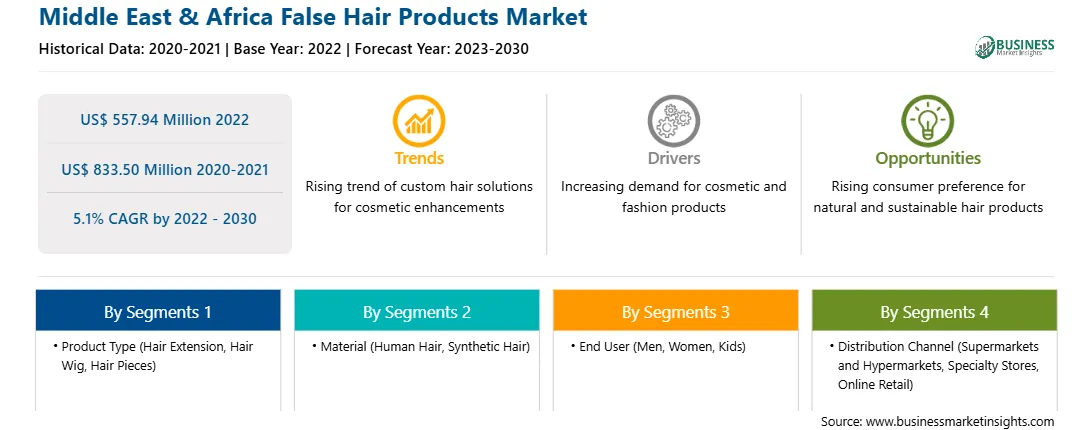 Middle East & Africa False Hair Products Market
Historical Data: 2020-2021 | Base Year: 2022 | Forecast Year: 2023-2030

BUSINESS
Market Insights

US$ 557.94 Million 2022

US$ 833.50 Million 2020-2021

5.1% CAGR by 2022 - 2030

Trends
Rising trend of custom hair solutions for cosmetic enhancements

Drivers
Increasing demand for cosmetic and fashion products

Opportunities
Rising consumer preference for natural and sustainable hair products

By Segments 1
• Product Type (Hair Extension, Hair Wig, Hair Pieces)

By Segments 2
• Material (Human Hair, Synthetic Hair)

By Segments 3
• End User (Men, Women, Kids)

By Segments 4
• Distribution Channel (Supermarkets and Hypermarkets, Specialty Stores, Online Retail)

Source: www.businessmarketinsights.com